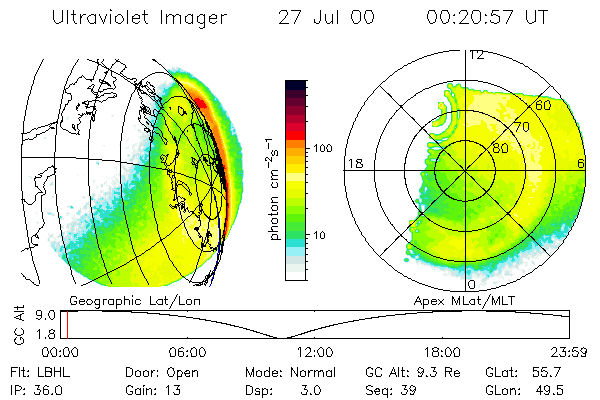 Ultraviolet Imager 27 Jul 00 00:20:57 UT

photon $cm^{-2}s^{-1}$

100

10

12

60

70

80

18

6

0

Geographic Lat/Lon

Apex MLat/MLT

GC Alt

9.0

1.8

00:00 06:00 12:00 18:00 23:59

Flt: LBHL Door: Open Mode: Normal GC Alt: 9.3 Re GLat: 55.7

IP: 36.0 Gain: 13 Dsp: 3.0 Seq: 39 GLon: 49.5